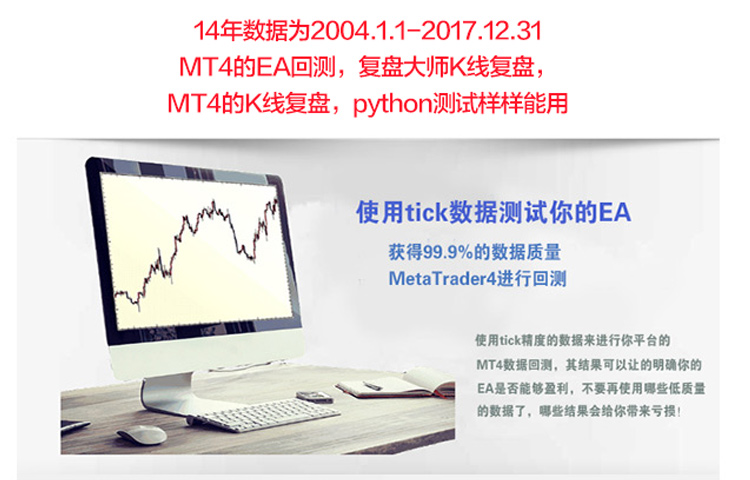 14年数据为2004.1.1-2017.12.31
MT4的EA回测，复盘大师K线复盘，
MT4的K线复盘，python测试样样能用

使用tick数据测试你的EA

获得99.9%的数据质量
MetaTrader4进行回测

使用tick精度的数据来进行你平台的MT4数据回测，其结果可以让的明确你的EA是否能够盈利，不要再使用哪些低质量的数据了，哪些结果会给你带来亏损！